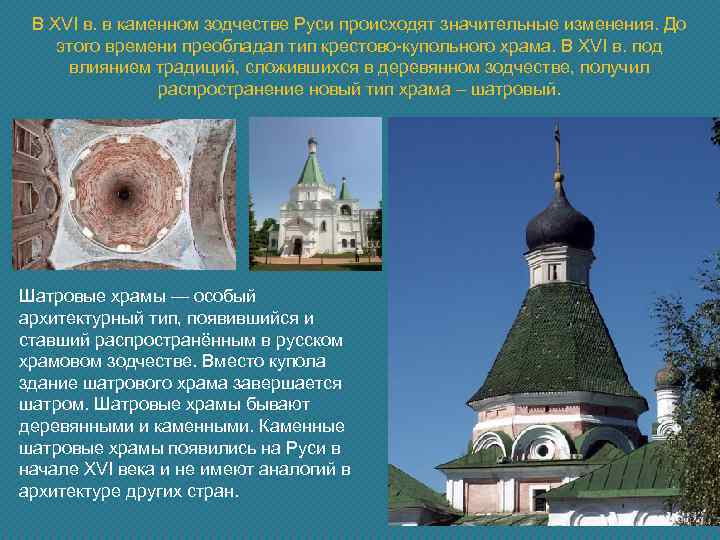 В XVI в. в каменном зодчестве Руси происходят значительные изменения. До этого времени преобладал тип крестово-купольного храма. В XVI в. под влиянием традиций, сложившихся в деревянном зодчестве, получил распространение новый тип храма – шатровый.

Шатровые храмы — особый архитектурный тип, появившийся и ставший распространённым в русском храмовом зодчестве. Вместо купола здание шатрового храма завершается шатром. Шатровые храмы бывают деревянными и каменными. Каменные шатровые храмы появились на Руси в начале XVI века и не имеют аналогий в архитектуре других стран.